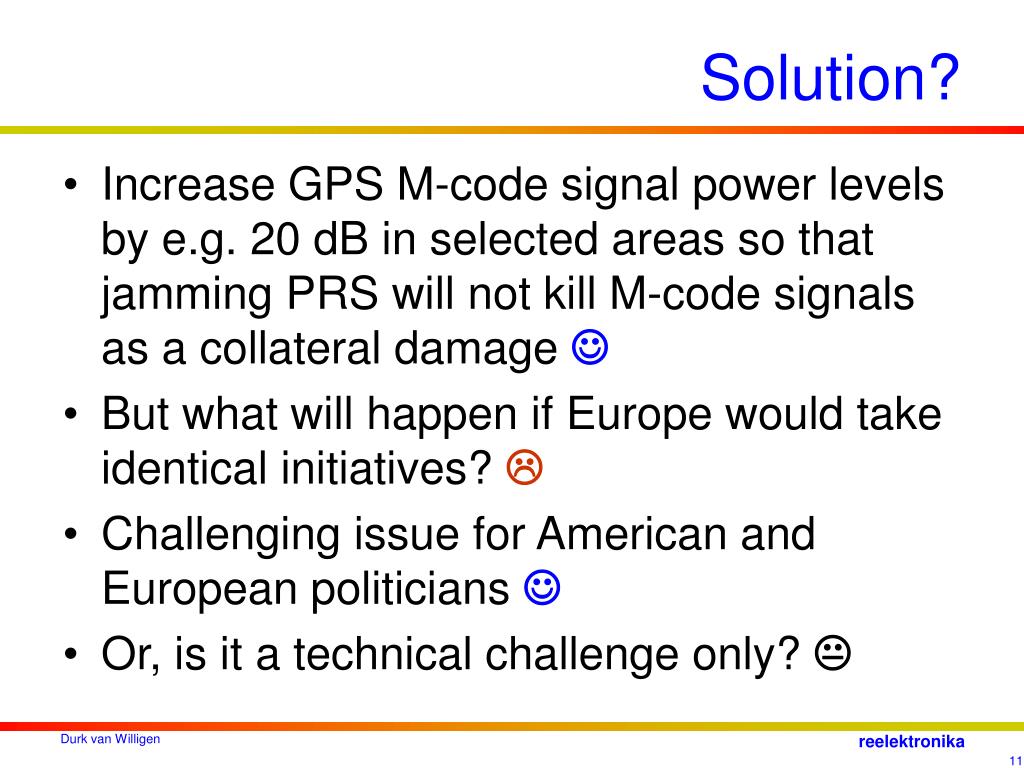 Solution?

• Increase GPS M-code signal power levels by e.g. 20 dB in selected areas so that jamming PRS will not kill M-code signals as a collateral damage ☺
• But what will happen if Europe would take identical initiatives? ☹
• Challenging issue for American and European politicians ☺
• Or, is it a technical challenge only? 😐

Durk van Willigen

reelektronika

11